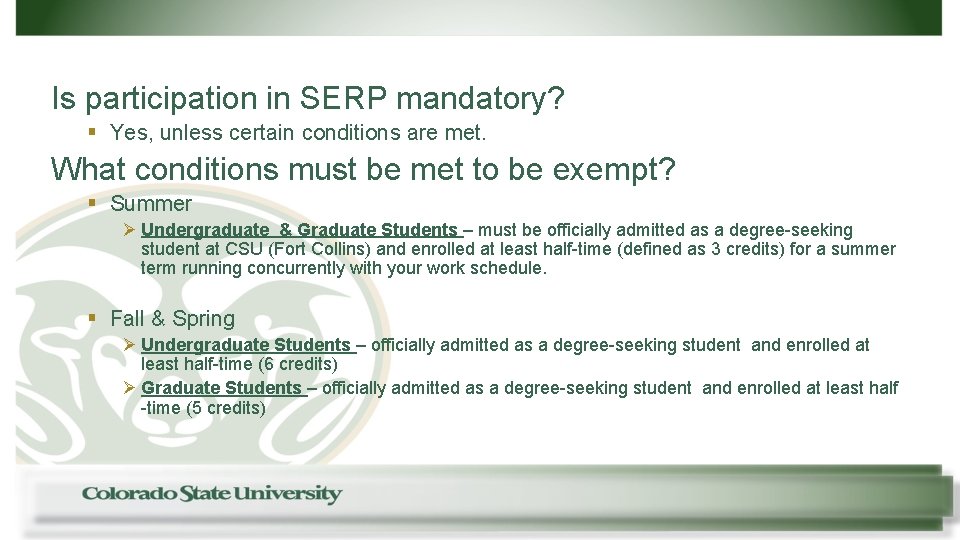 Is participation in SERP mandatory?

▪ Yes, unless certain conditions are met.

What conditions must be met to be exempt?

▪ Summer

➢ Undergraduate & Graduate Students – must be officially admitted as a degree-seeking student at CSU (Fort Collins) and enrolled at least half-time (defined as 3 credits) for a summer term running concurrently with your work schedule.

▪ Fall & Spring

➢ Undergraduate Students – officially admitted as a degree-seeking student and enrolled at least half-time (6 credits)

➢ Graduate Students – officially admitted as a degree-seeking student and enrolled at least half -time (5 credits)

Colorado State University